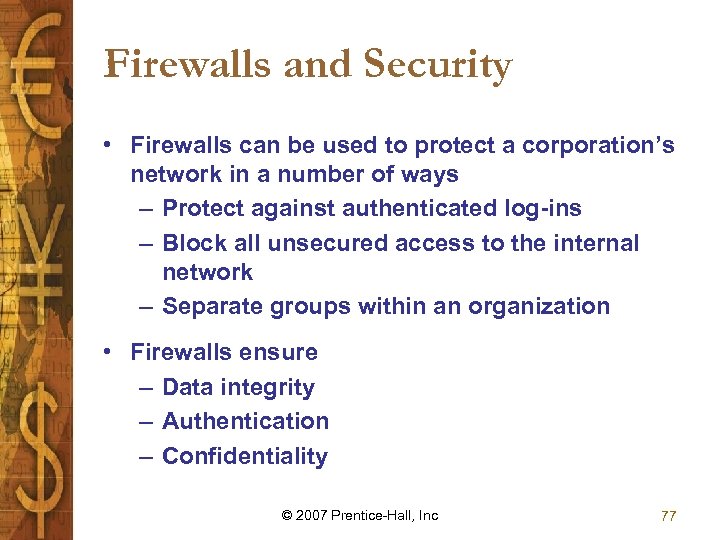 Firewalls and Security

• Firewalls can be used to protect a corporation's network in a number of ways
– Protect against authenticated log-ins
– Block all unsecured access to the internal network
– Separate groups within an organization

• Firewalls ensure
– Data integrity
– Authentication
– Confidentiality

© 2007 Prentice-Hall, Inc

77